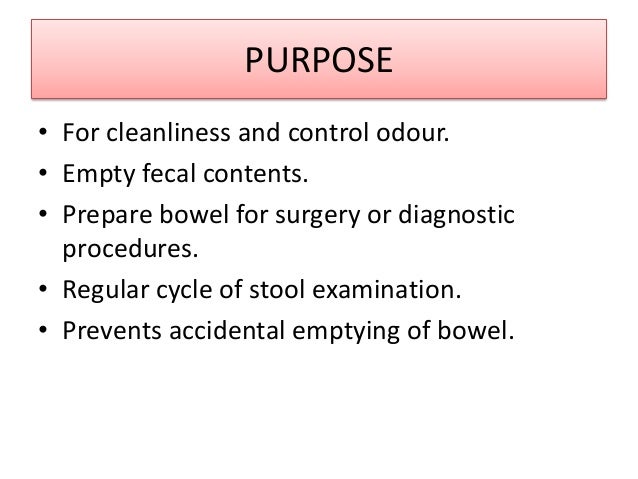 PURPOSE

• For cleanliness and control odour.
• Empty fecal contents.
• Prepare bowel for surgery or diagnostic procedures.
• Regular cycle of stool examination.
• Prevents accidental emptying of bowel.